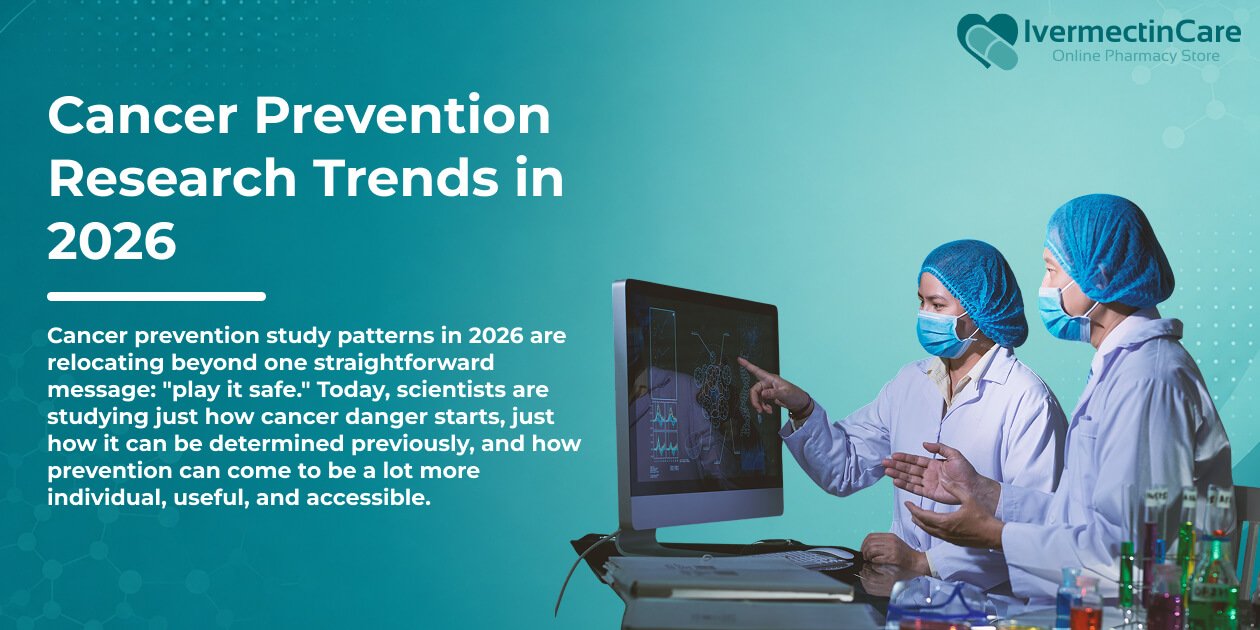 IvermectinCare
Online Pharmacy Store

Cancer Prevention Research Trends in 2026

Cancer prevention study patterns in 2026 are relocating beyond one straightforward message: "play it safe." Today, scientists are studying just how cancer danger starts, just how it can be determined previously, and how prevention can come to be a lot more individual, useful, and accessible.